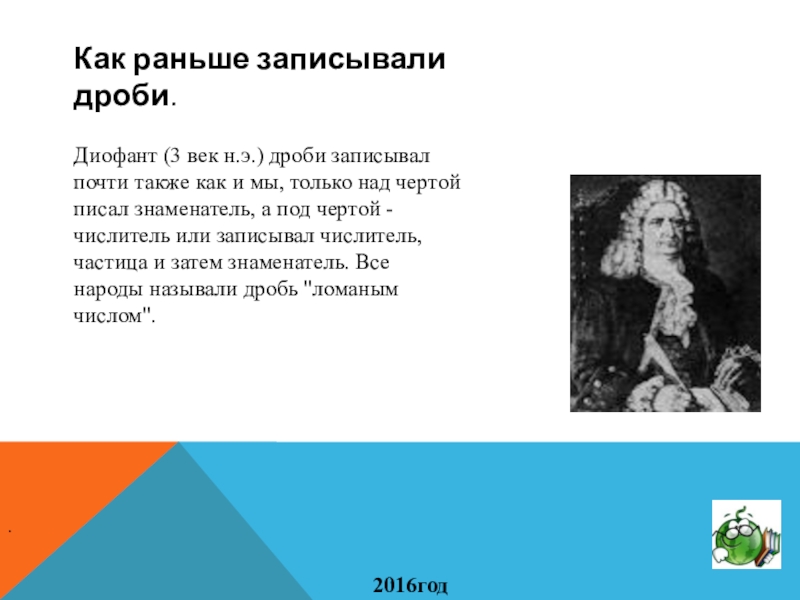 Как раньше записывали дроби.

Диофант (3 век н.э.) дроби записывал почти также как и мы, только над чертой писал знаменатель, а под чертой - числитель или записывал числитель, частица и затем знаменатель. Все народы называли дробь "ломаным числом".

.

2016год